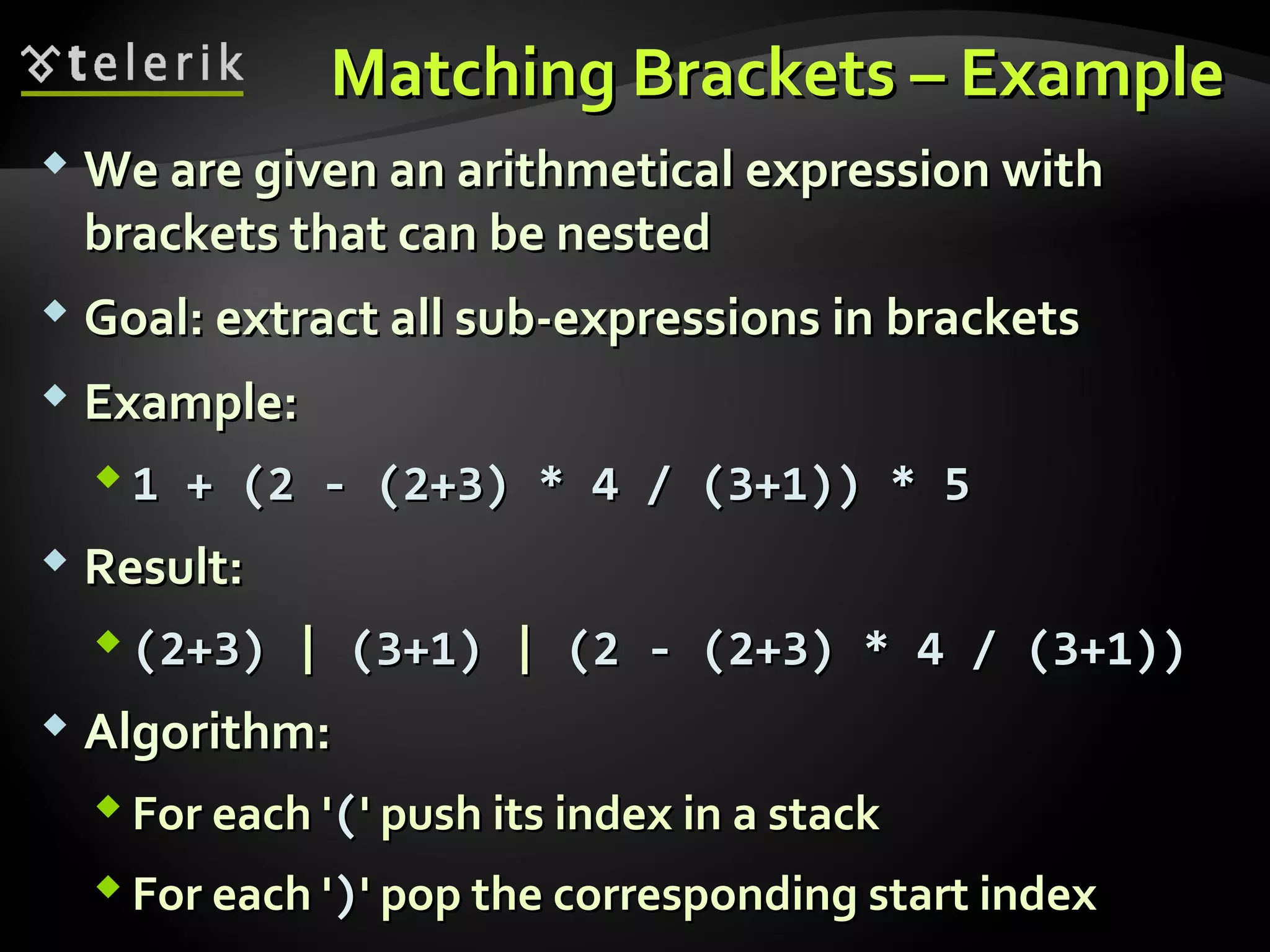 telerik

Matching Brackets – Example

We are given an arithmetical expression with brackets that can be nested

Goal: extract all sub-expressions in brackets

Example:

1 + (2 - (2+3) * 4 / (3+1)) * 5

Result:

(2+3) | (3+1) | (2 - (2+3) * 4 / (3+1))

Algorithm:

For each '(' push its index in a stack

For each ')' pop the corresponding start index